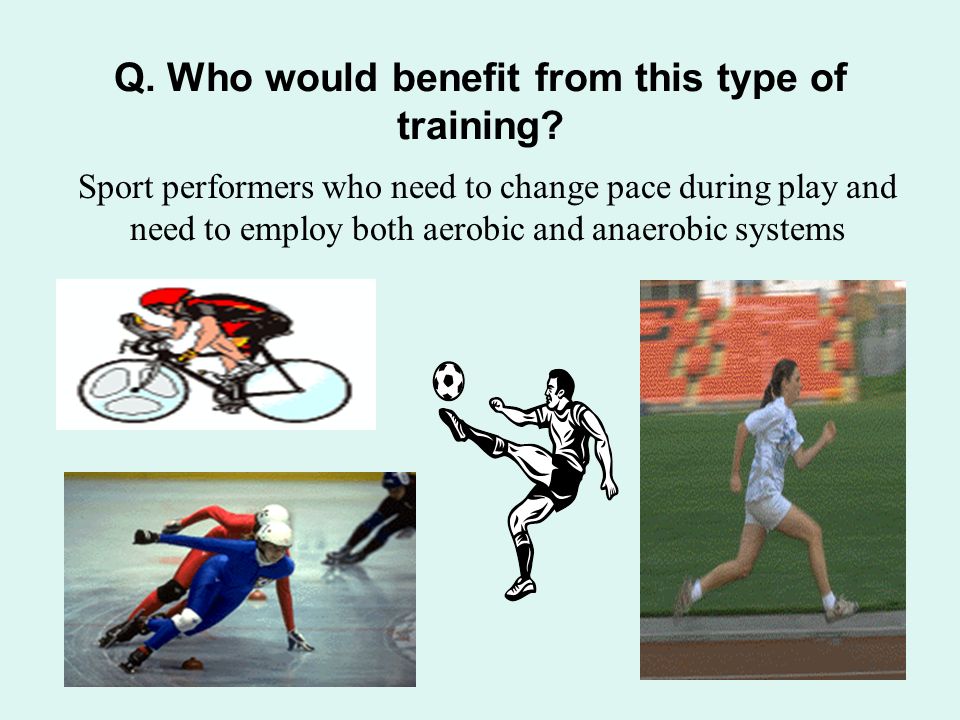 Q. Who would benefit from this type of training?

Sport performers who need to change pace during play and need to employ both aerobic and anaerobic systems